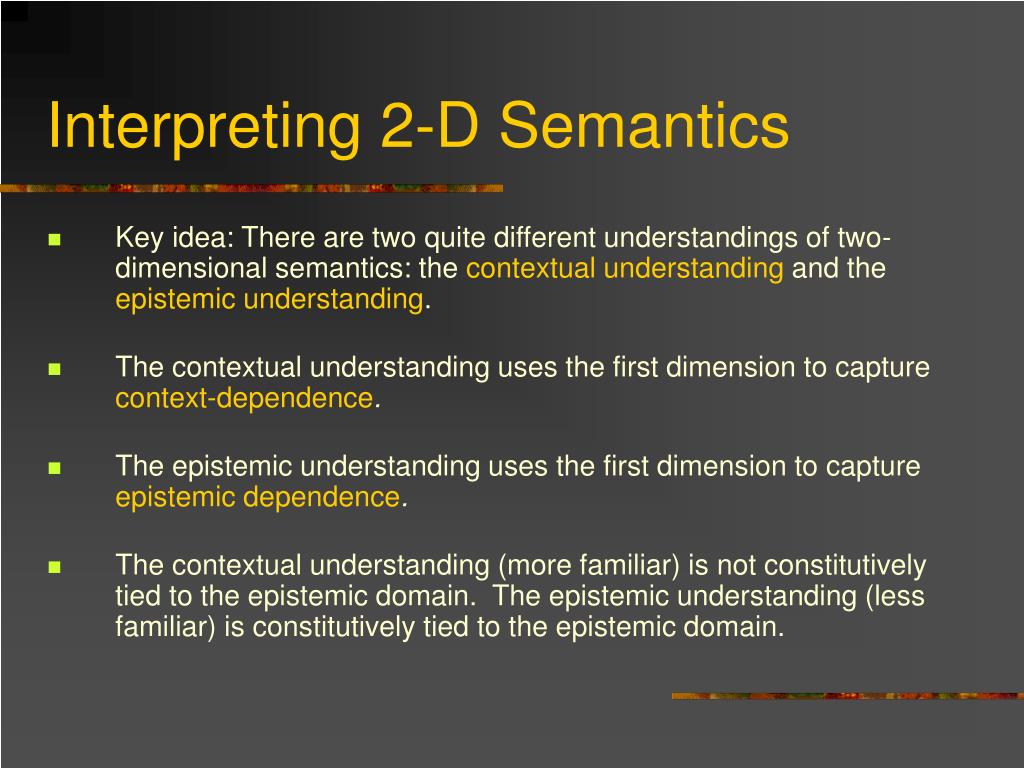 Interpreting 2-D Semantics

- Key idea: There are two quite different understandings of two-dimensional semantics: the contextual understanding and the epistemic understanding.

- The contextual understanding uses the first dimension to capture context-dependence.

- The epistemic understanding uses the first dimension to capture epistemic dependence.

- The contextual understanding (more familiar) is not constitutively tied to the epistemic domain. The epistemic understanding (less familiar) is constitutively tied to the epistemic domain.